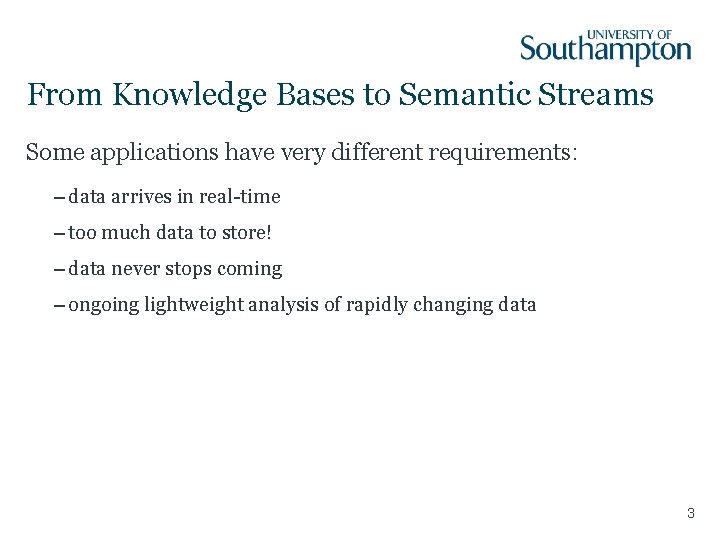 UNIVERSITY OF Southampton

From Knowledge Bases to Semantic Streams

Some applications have very different requirements:

– data arrives in real-time

– too much data to store!

– data never stops coming

– ongoing lightweight analysis of rapidly changing data

3